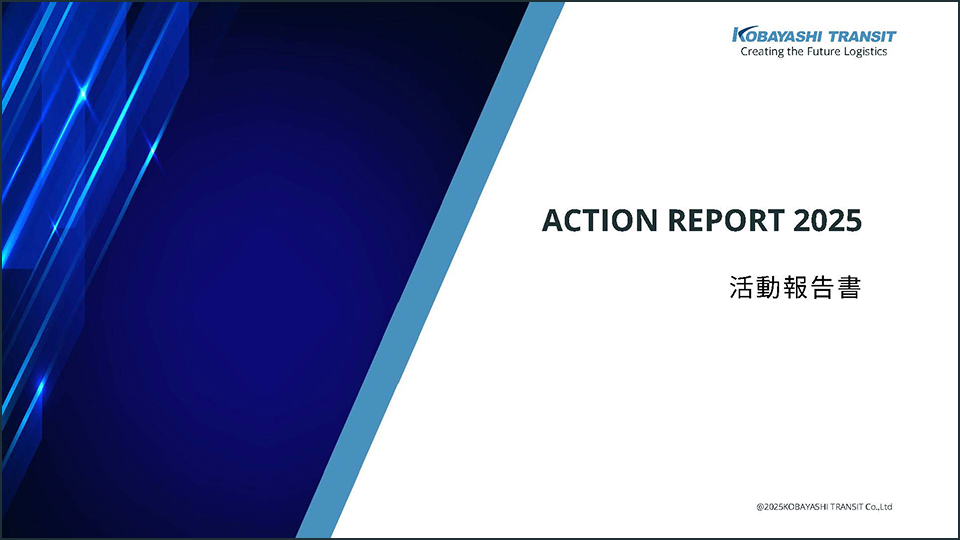 KOBAYASHI TRANSIT
Creating the Future Logistics

ACTION REPORT 2025

活動報告書

©2025KOBAYASHI TRANSIT Co.,Ltd